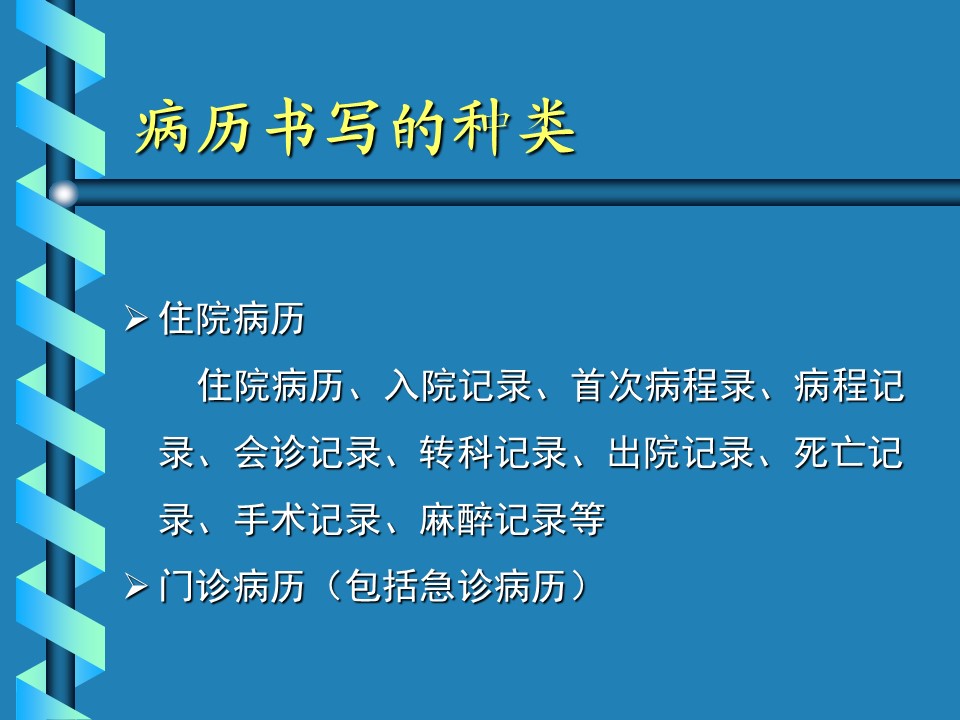 病历书写的种类

➢ 住院病历

住院病历、入院记录、首次病程录、病程记录、会诊记录、转科记录、出院记录、死亡记录、手术记录、麻醉记录等

➢ 门诊病历（包括急诊病历）